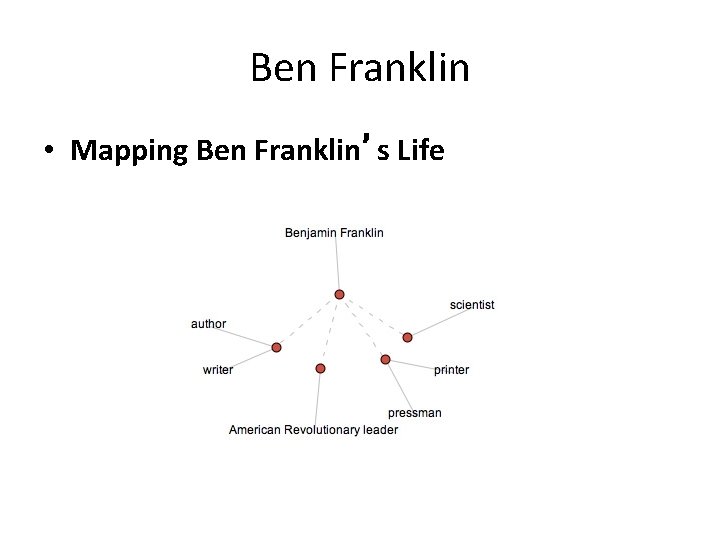 Ben Franklin

• Mapping Ben Franklin's Life

Benjamin Franklin

scientist

author

writer

printer

pressman

American Revolutionary leader